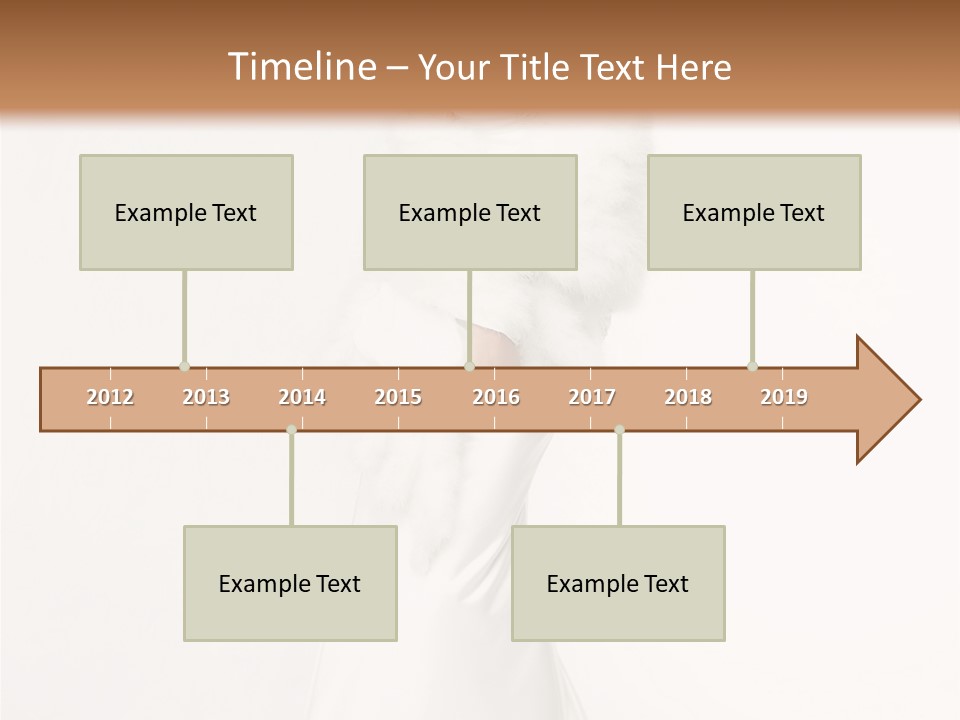 Timeline – Your Title Text Here

Example Text

Example Text

Example Text

2012 2013 2014 2015 2016 2017 2018 2019

Example Text

Example Text